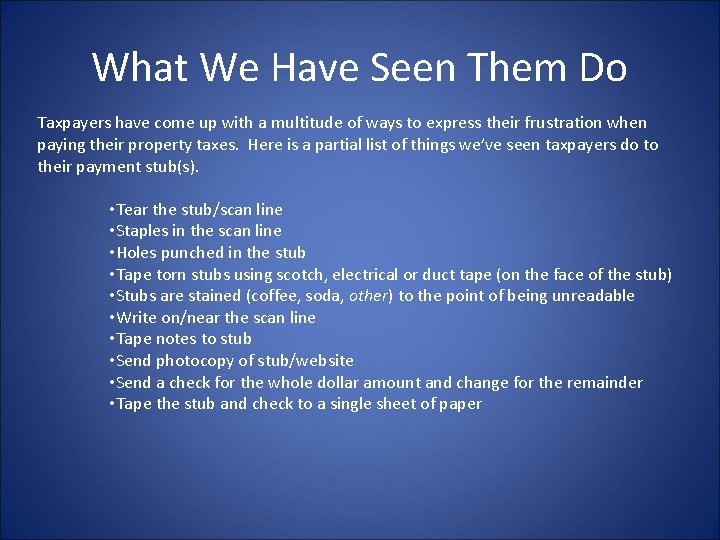 What We Have Seen Them Do

Taxpayers have come up with a multitude of ways to express their frustration when paying their property taxes. Here is a partial list of things we've seen taxpayers do to their payment stub(s).

•Tear the stub/scan line
•Staples in the scan line
•Holes punched in the stub
•Tape torn stubs using scotch, electrical or duct tape (on the face of the stub)
•Stubs are stained (coffee, soda, other) to the point of being unreadable
•Write on/near the scan line
•Tape notes to stub
•Send photocopy of stub/website
•Send a check for the whole dollar amount and change for the remainder
•Tape the stub and check to a single sheet of paper